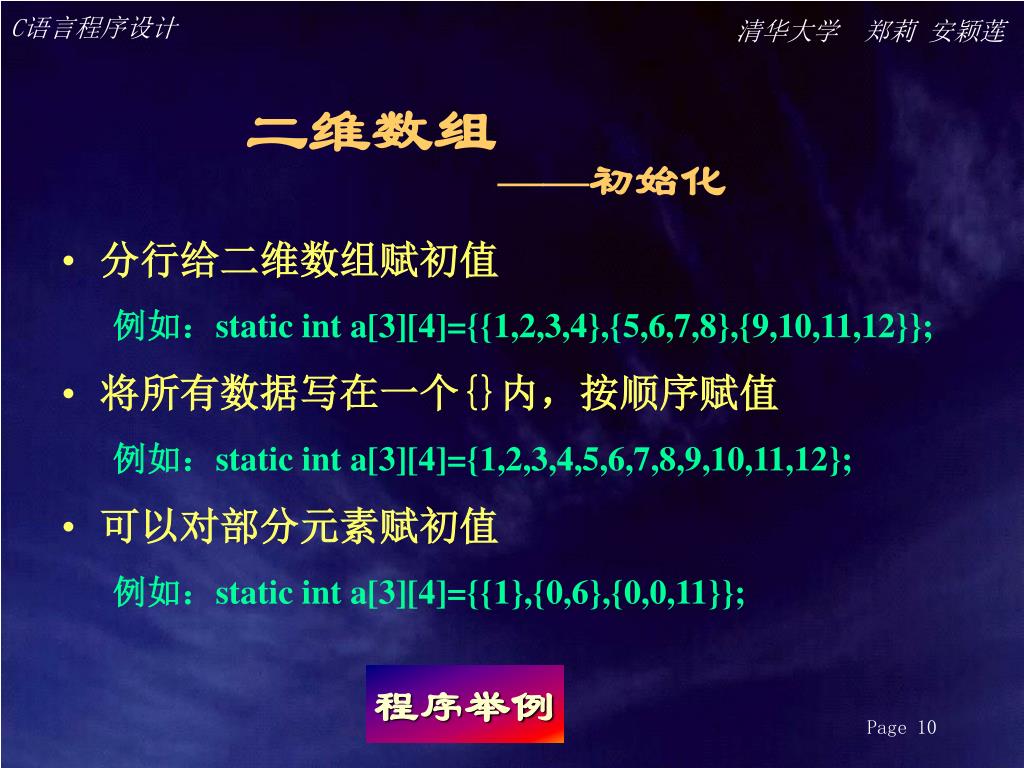 C语言程序设计

清华大学　郑莉 安颖莲

二维数组

——初始化

• 分行给二维数组赋初值

例如：static int a[3][4]={{1,2,3,4},{5,6,7,8},{9,10,11,12}};

• 将所有数据写在一个{}内，按顺序赋值

例如：static int a[3][4]={1,2,3,4,5,6,7,8,9,10,11,12};

• 可以对部分元素赋初值

例如：static int a[3][4]={{1},{0,6},{0,0,11}};

程序举例

Page 10